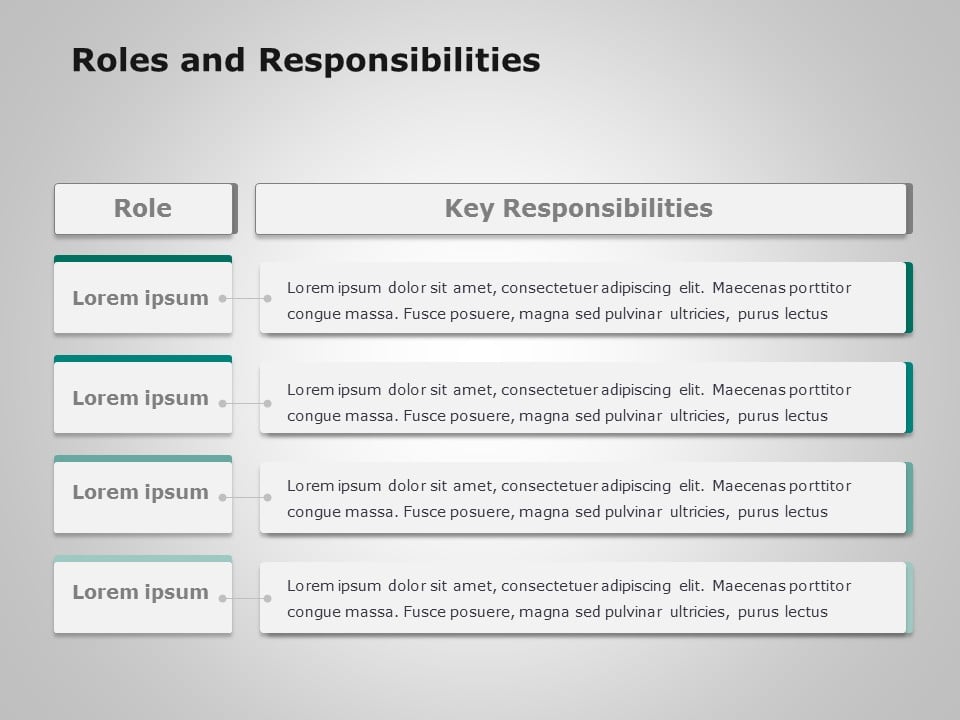 Roles and Responsibilities

| Role | Key Responsibilities |
|---|---|
| Lorem ipsum | Lorem ipsum dolor sit amet, consectetuer adipiscing elit. Maecenas porttitor congue massa. Fusce posuere, magna sed pulvinar ultricies, purus lectus |
| Lorem ipsum | Lorem ipsum dolor sit amet, consectetuer adipiscing elit. Maecenas porttitor congue massa. Fusce posuere, magna sed pulvinar ultricies, purus lectus |
| Lorem ipsum | Lorem ipsum dolor sit amet, consectetuer adipiscing elit. Maecenas porttitor congue massa. Fusce posuere, magna sed pulvinar ultricies, purus lectus |
| Lorem ipsum | Lorem ipsum dolor sit amet, consectetuer adipiscing elit. Maecenas porttitor congue massa. Fusce posuere, magna sed pulvinar ultricies, purus lectus |